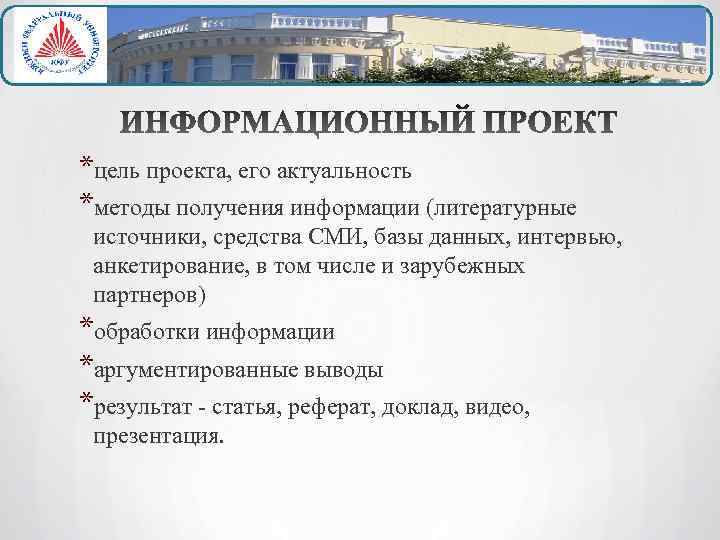 ЮЖНЫЙ ФЕДЕРАЛЬНЫЙ УНИВЕРСИТЕТ
ЮФУ

ИНФОРМАЦИОННЫЙ ПРОЕКТ

*цель проекта, его актуальность

*методы получения информации (литературные источники, средства СМИ, базы данных, интервью, анкетирование, в том числе и зарубежных партнеров)

*обработки информации

*аргументированные выводы

*результат - статья, реферат, доклад, видео, презентация.